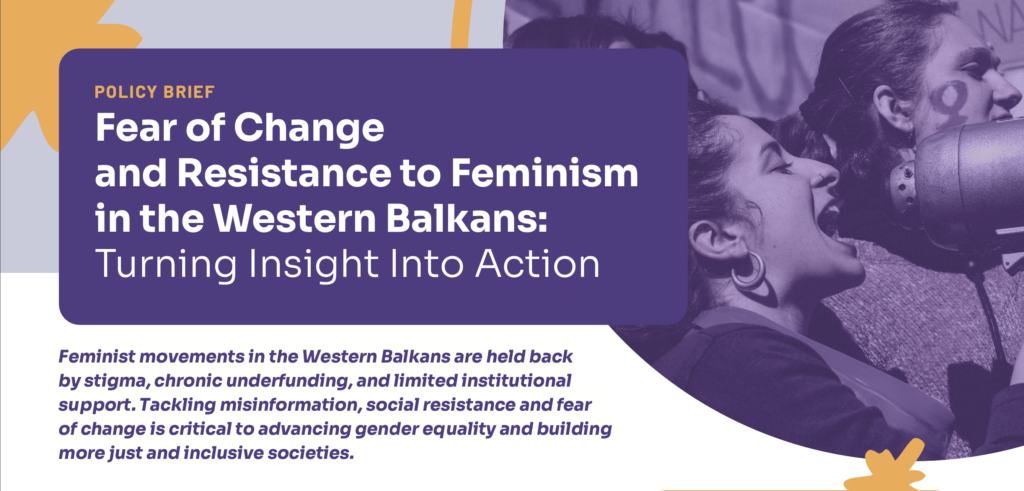 POLICY BRIEF

Fear of Change and Resistance to Feminism in the Western Balkans: Turning Insight Into Action

Feminist movements in the Western Balkans are held back by stigma, chronic underfunding, and limited institutional support. Tackling misinformation, social resistance and fear of change is critical to advancing gender equality and building more just and inclusive societies.